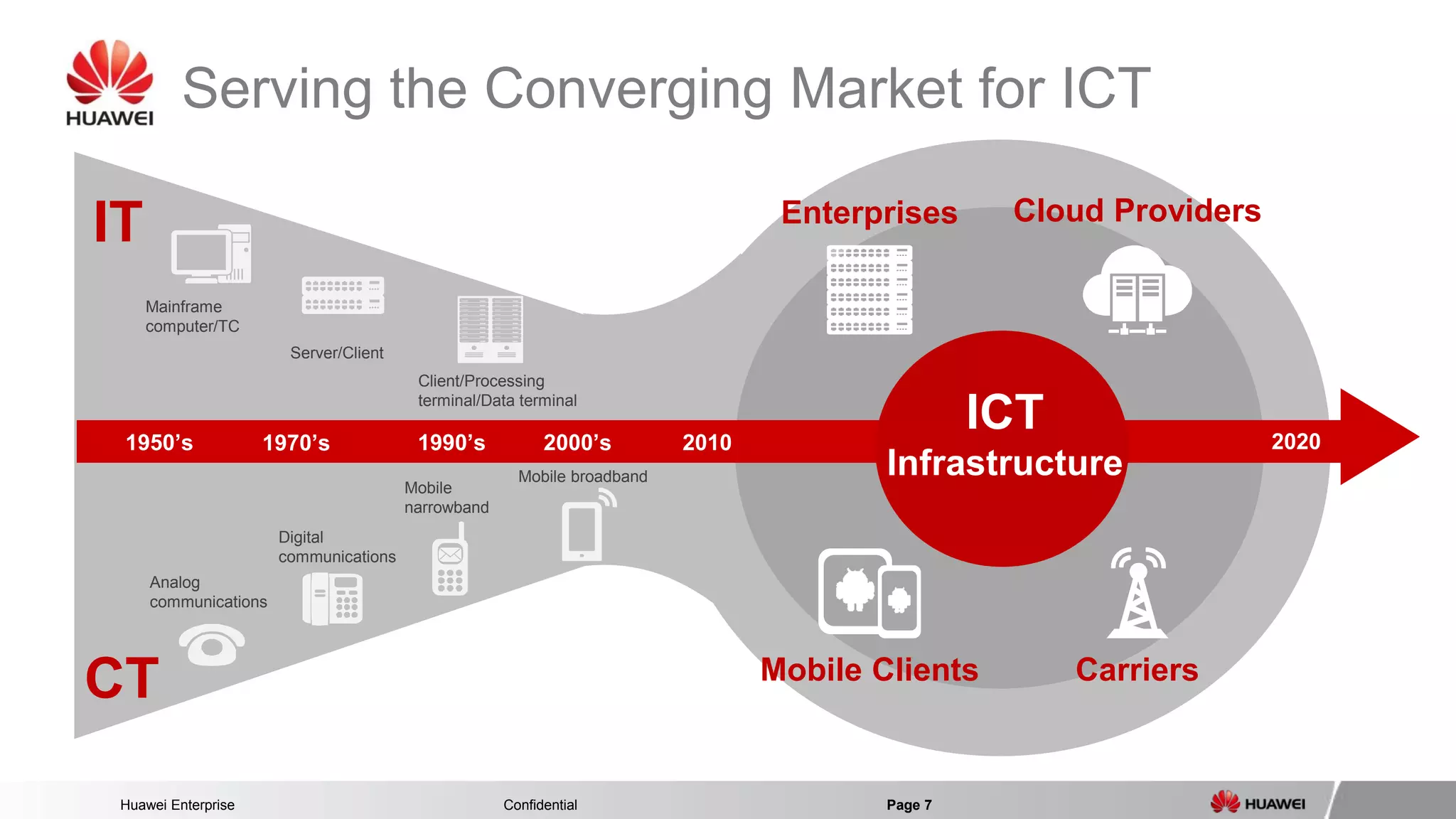 HUAWEI

Serving the Converging Market for ICT

IT

Mainframe computer/TC

Server/Client

Client/Processing terminal/Data terminal

Enterprises

Cloud Providers

1950's

1970's

1990's

2000's

2010

ICT

Infrastructure

2020

Mobile broadband

Mobile narrowband

Digital communications

Analog communications

CT

Mobile Clients

Carriers

Huawei Enterprise

Confidential

Page 7

HUAWEI